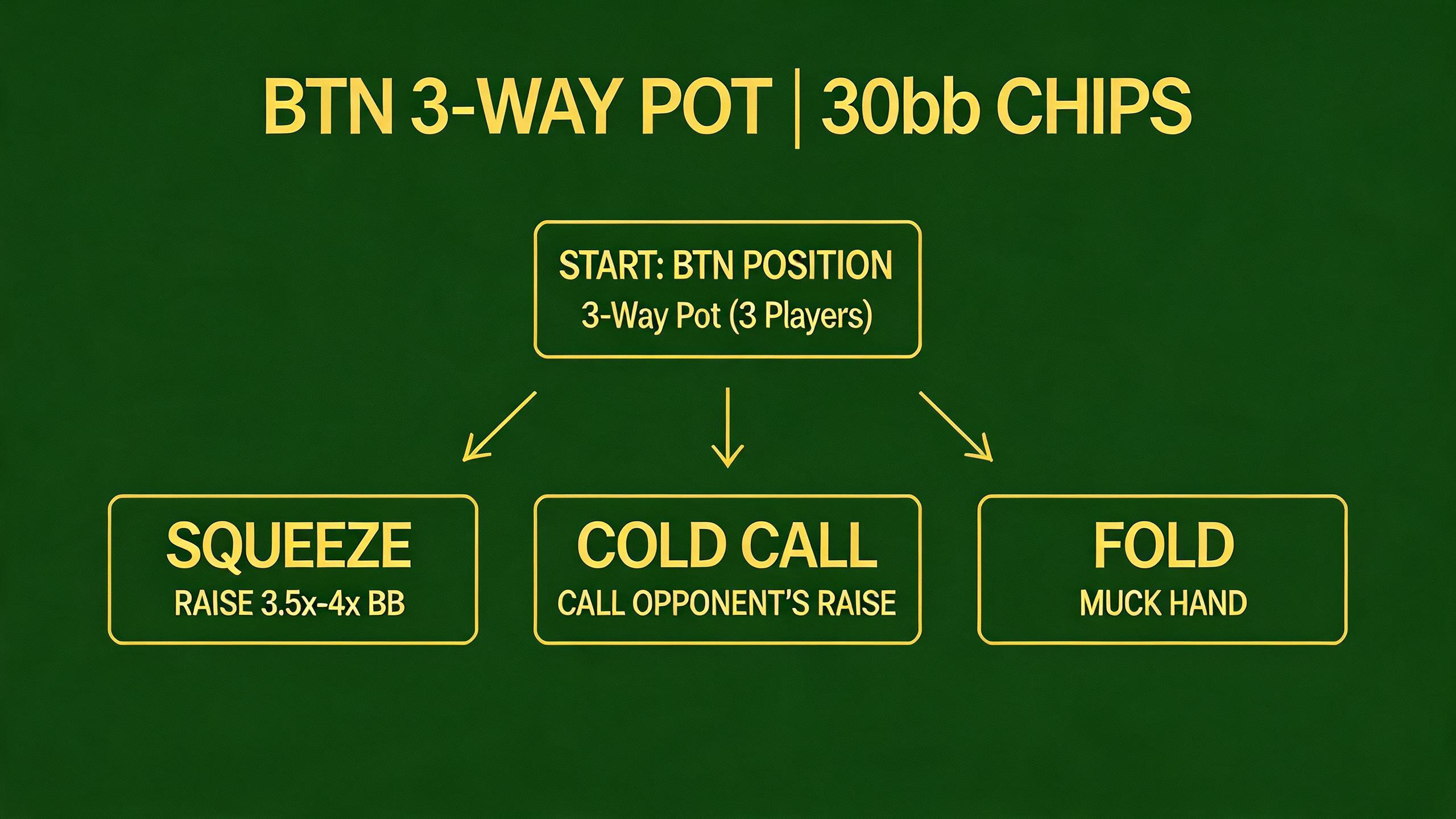 BTN 3-WAY POT | 30bb CHIPS

START: BTN POSITION
3-Way Pot (3 Players)

SQUEEZE
RAISE 3.5x-4x BB

COLD CALL
CALL OPPONENT'S RAISE

FOLD
MUCK HAND